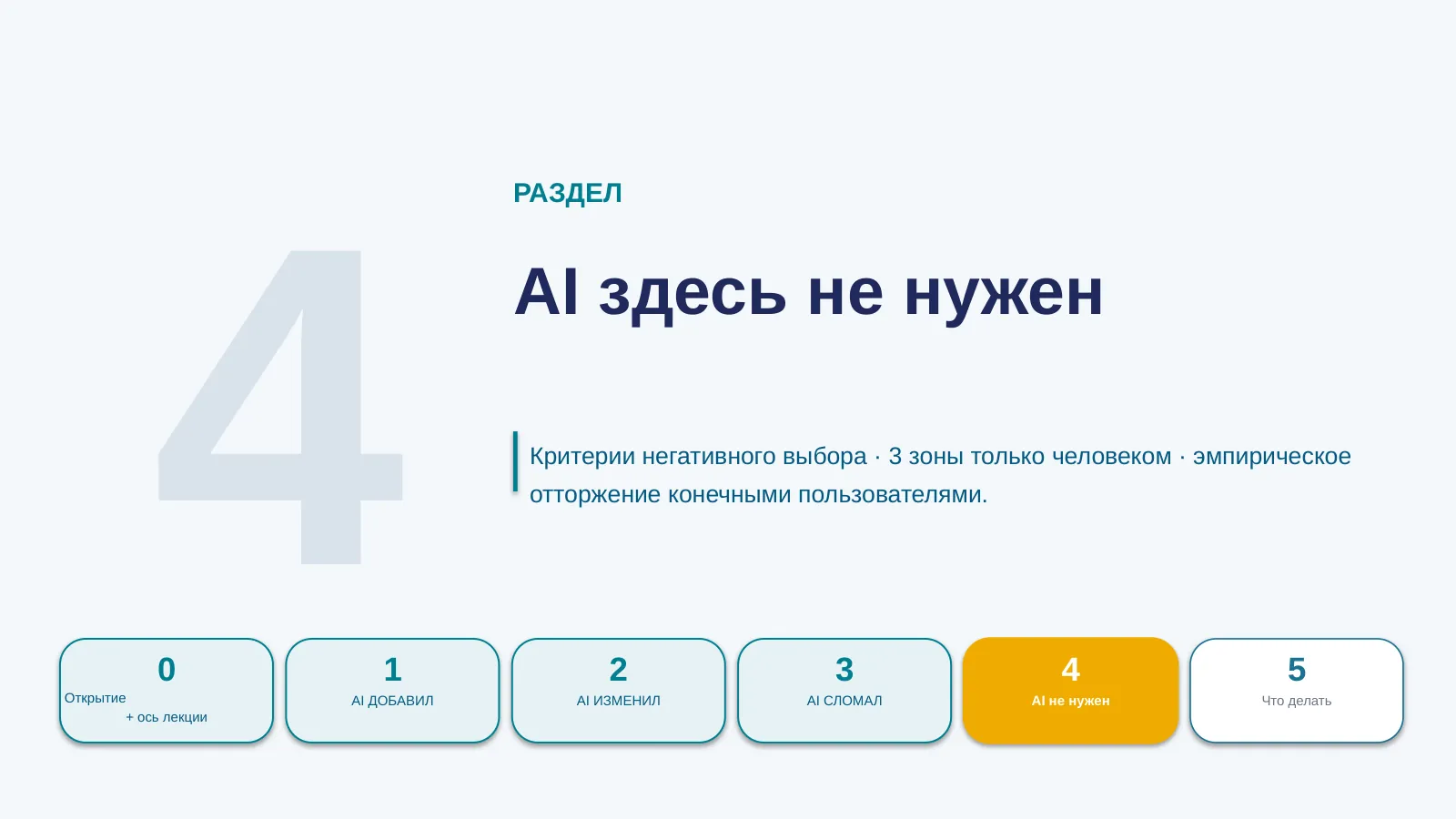 4

РАЗДЕЛ

AI здесь не нужен

Критерии негативного выбора · 3 зоны только человеком · эмпирическое отторжение конечными пользователями.

0
Открытие
+ ось лекции

1
AI ДОБАВИЛ

2
AI ИЗМЕНИЛ

3
AI СЛОМАЛ

4
AI не нужен

5
Что делать